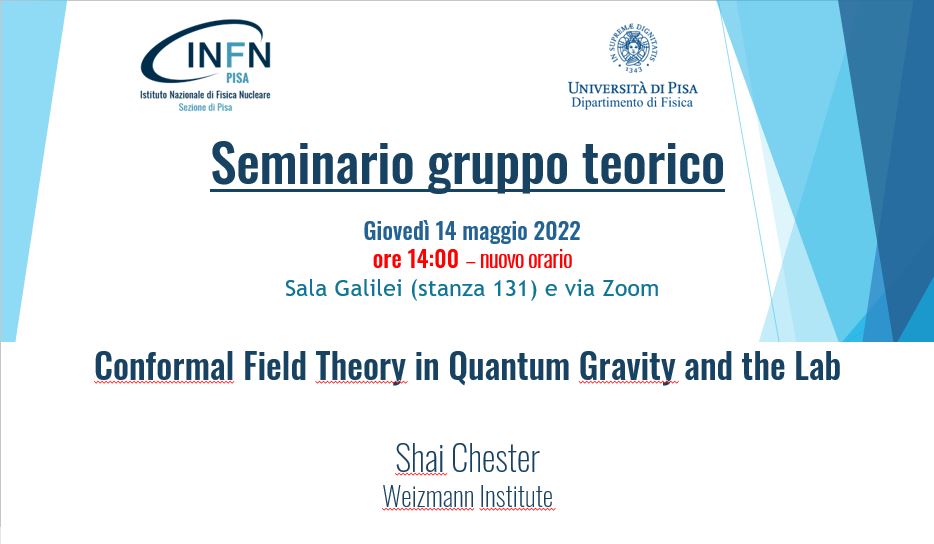 INFN
PISA
Istituto Nazionale di Fisica Nucleare
Sezione di Pisa

IN SUPREMÆ DIGNITATIS
1343
UNIVERSITÀ DI PISA
Dipartimento di Fisica

Seminario gruppo teorico

Giovedì 14 maggio 2022
ore 14:00 – nuovo orario
Sala Galilei (stanza 131) e via Zoom

Conformal Field Theory in Quantum Gravity and the Lab

Shai Chester
Weizmann Institute